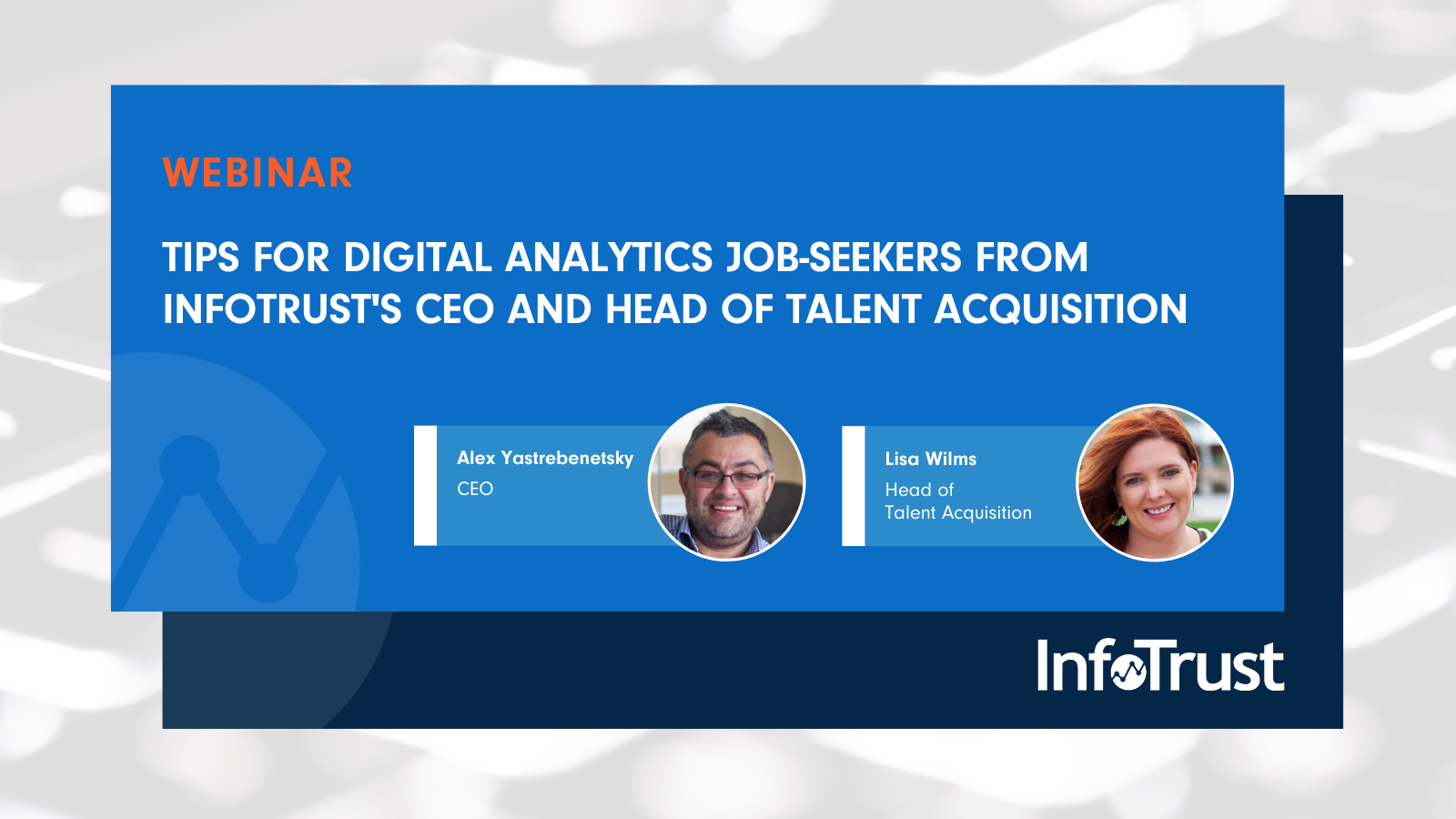 WEBINAR

TIPS FOR DIGITAL ANALYTICS JOB-SEEKERS FROM INFOTRUST'S CEO AND HEAD OF TALENT ACQUISITION

Alex Yastrebenetsky
CEO

Lisa Wilms
Head of Talent Acquisition

InfoTrust